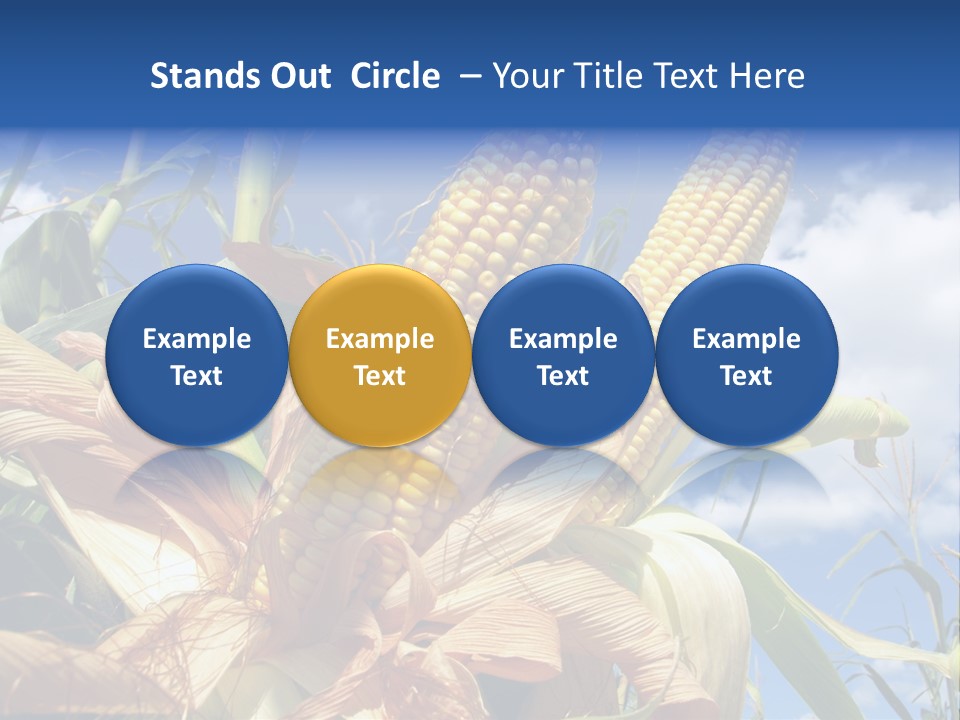 Stands Out Circle – Your Title Text Here

Example Text

Example Text

Example Text

Example Text